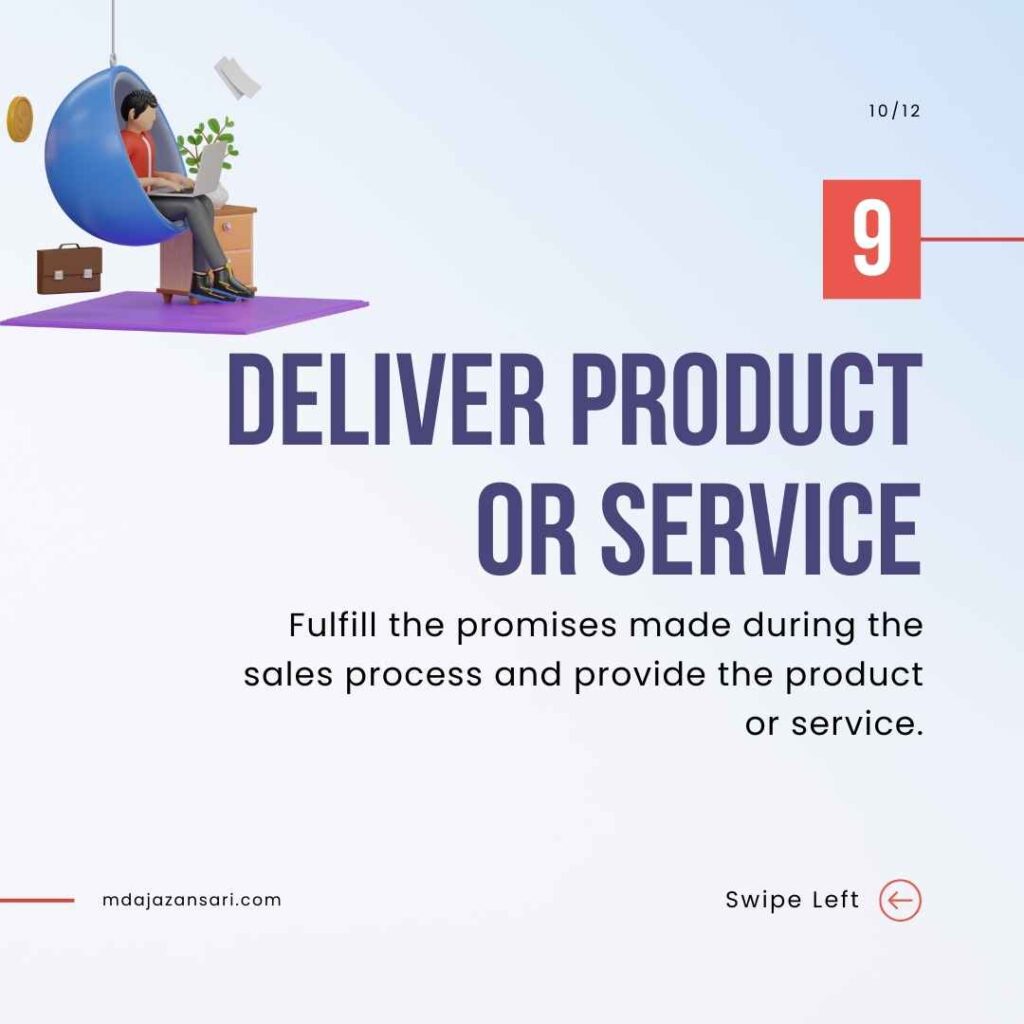 10/12

9

DELIVER PRODUCT OR SERVICE

Fulfill the promises made during the sales process and provide the product or service.

mdajazansari.com

Swipe Left